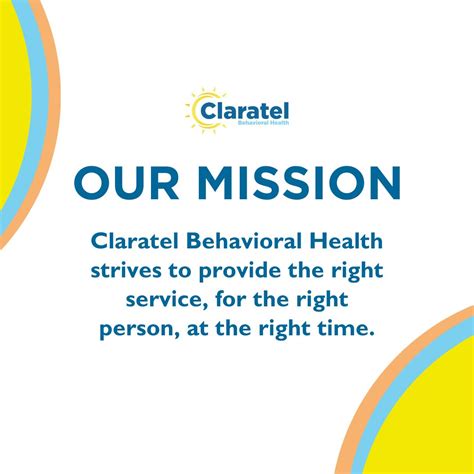 Claratel
Behavioral Health

OUR MISSION

Claratel Behavioral Health strives to provide the right service, for the right person, at the right time.